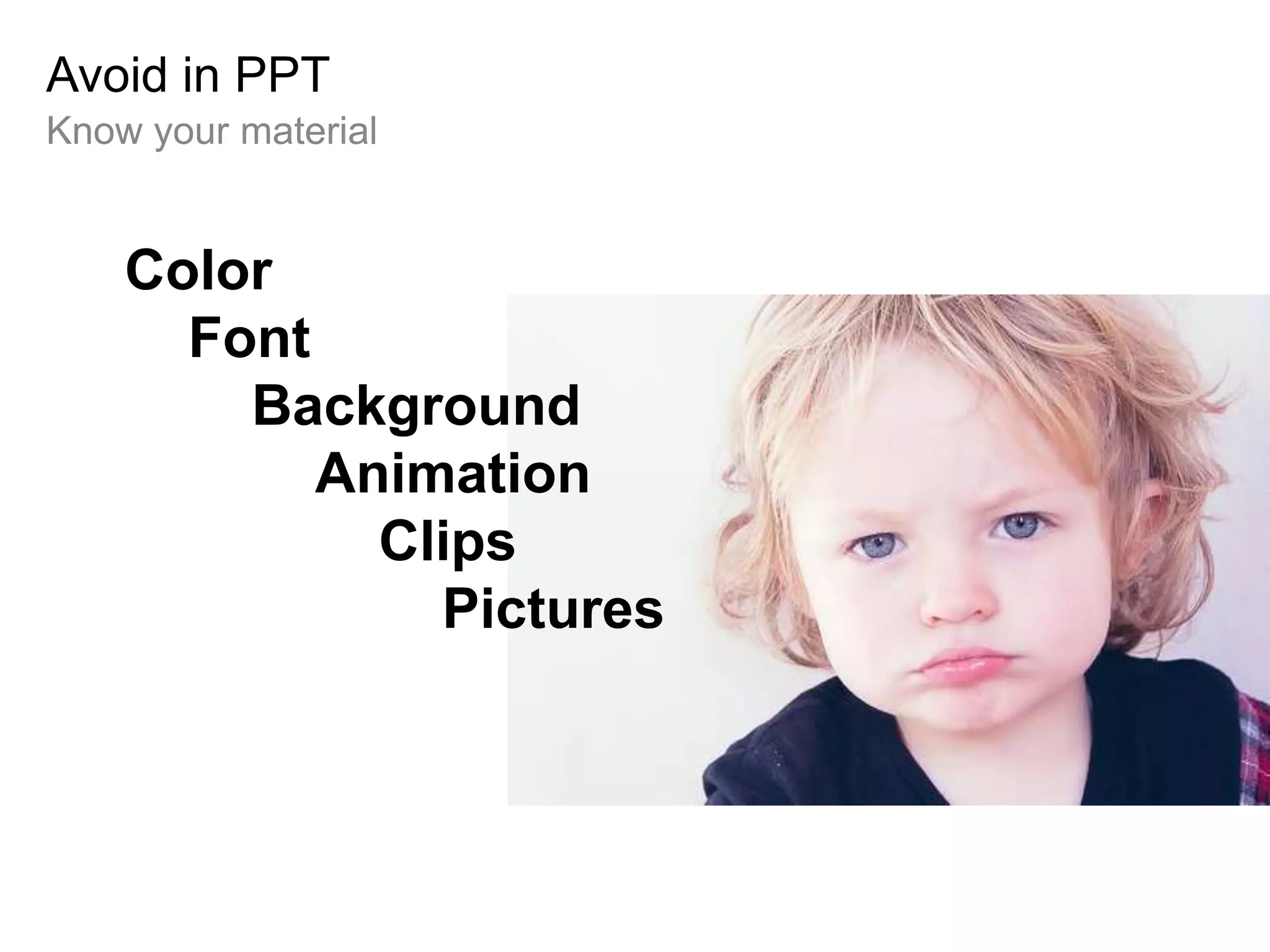 Avoid in PPT
Know your material

Color
Font
Background
Animation
Clips
Pictures